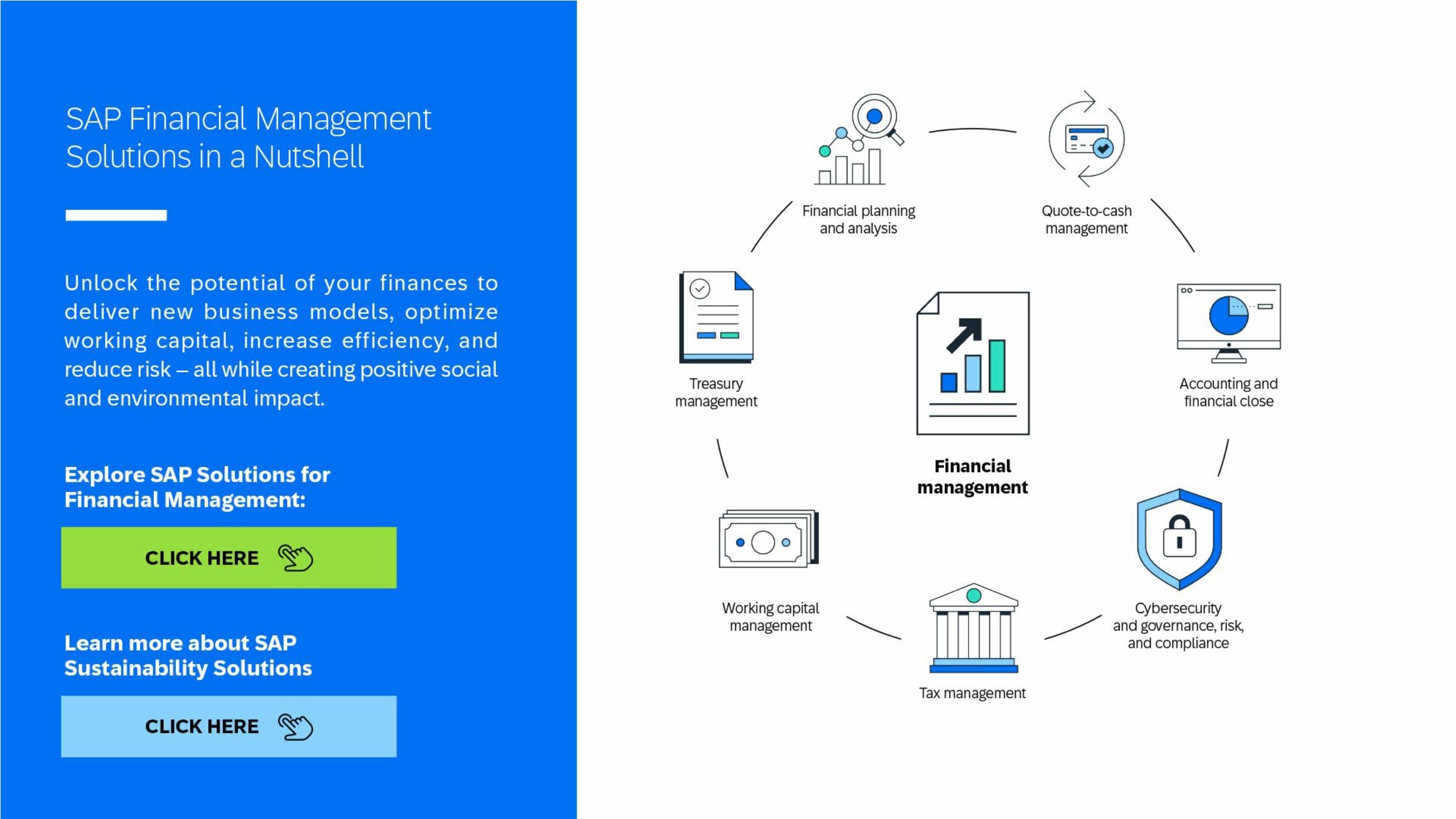 SAP Financial Management Solutions in a Nutshell

Unlock the potential of your finances to deliver new business models, optimize working capital, increase efficiency, and reduce risk – all while creating positive social and environmental impact.

Explore SAP Solutions for Financial Management:

CLICK HERE

Learn more about SAP Sustainability Solutions

CLICK HERE

Financial planning and analysis

Quote-to-cash management

Treasury management

Accounting and financial close

Financial management

Working capital management

Cybersecurity and governance, risk, and compliance

Tax management